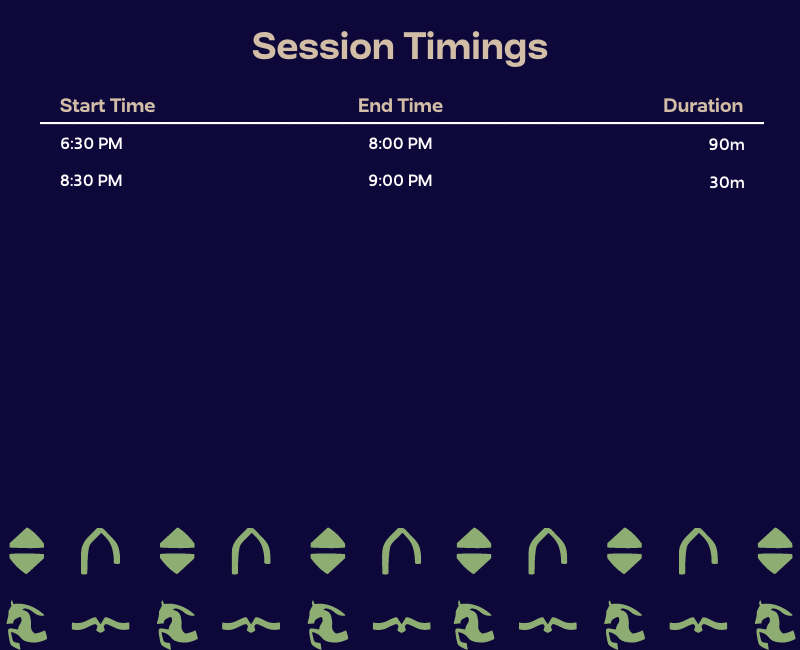 Session Timings

| Start Time | End Time | Duration |
|---|---|---|
| 6:30 PM | 8:00 PM | 90m |
| 8:30 PM | 9:00 PM | 30m |